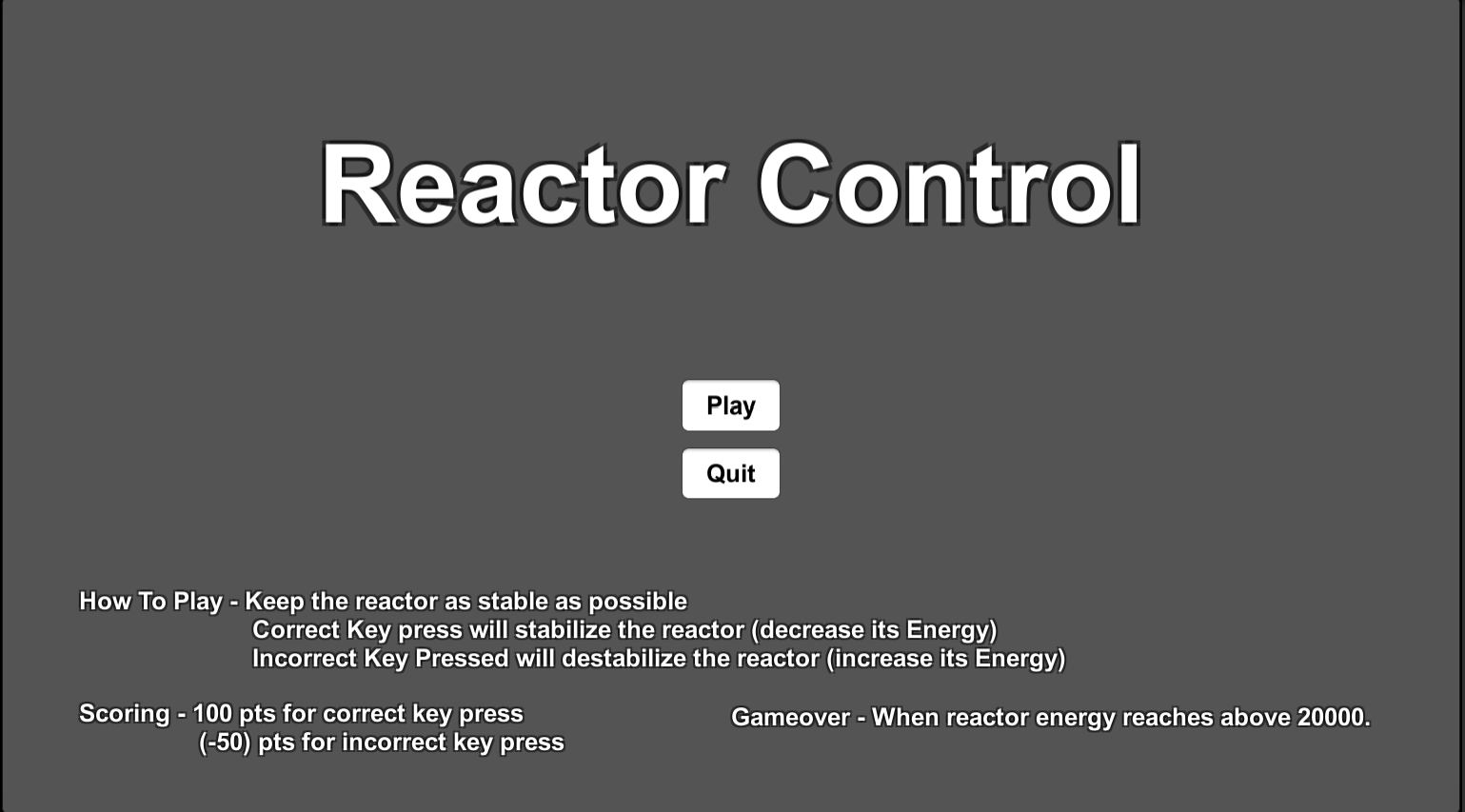 Reactor Control

Play

Quit

How To Play - Keep the reactor as stable as possible
Correct Key press will stabilize the reactor (decrease its Energy)
Incorrect Key Pressed will destabilize the reactor (increase its Energy)

Scoring - 100 pts for correct key press
(-50) pts for incorrect key press

Gameover - When reactor energy reaches above 20000.